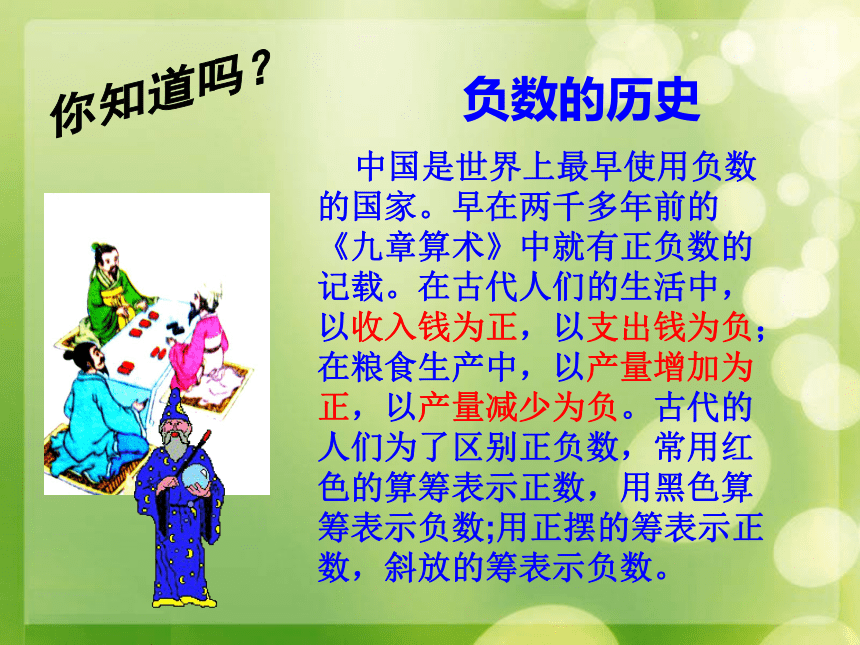 你知道吗？

负数的历史

中国是世界上最早使用负数的国家。早在两千多年前的《九章算术》中就有正负数的记载。在古代人们的生活中，以收入钱为正，以支出钱为负；在粮食生产中，以产量增加为正，以产量减少为负。古代的人们为了区别正负数，常用红色的算筹表示正数，用黑色算筹表示负数;用正摆的筹表示正数，斜放的筹表示负数。